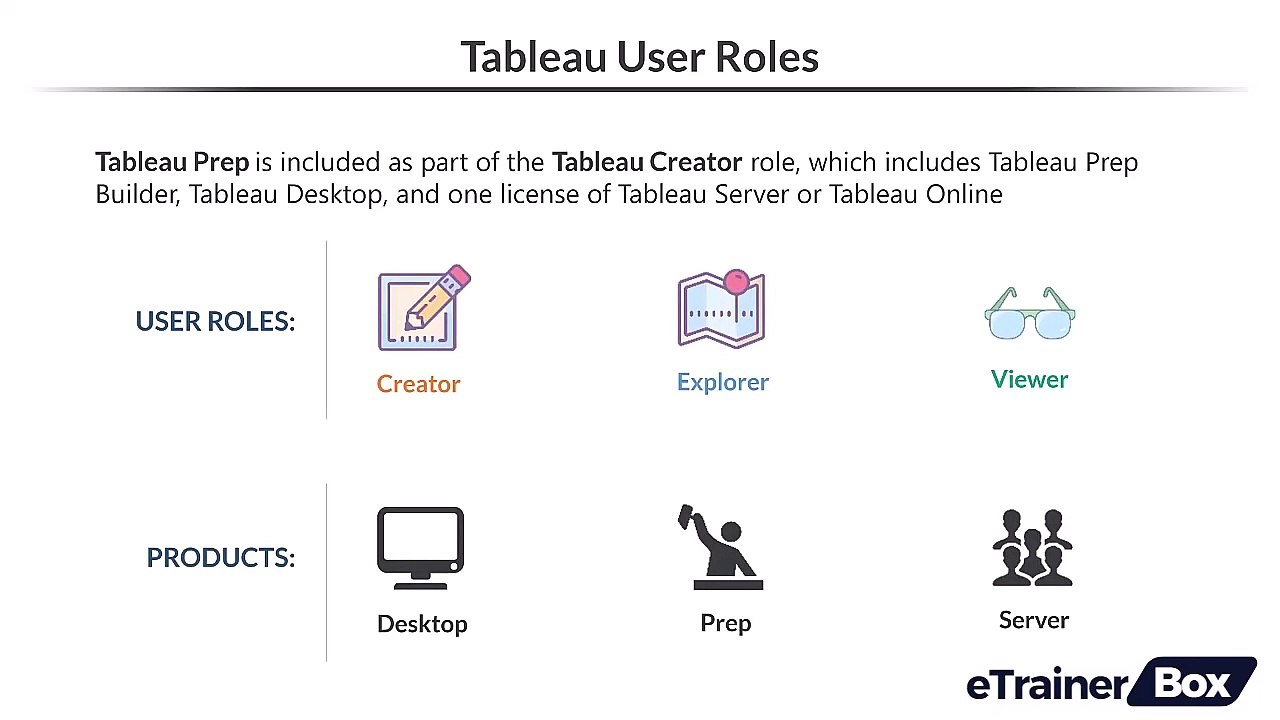 Tableau User Roles

Tableau Prep is included as part of the Tableau Creator role, which includes Tableau Prep Builder, Tableau Desktop, and one license of Tableau Server or Tableau Online

USER ROLES:

Creator

Explorer

Viewer

PRODUCTS:

Desktop

Prep

Server

eTrainer Box